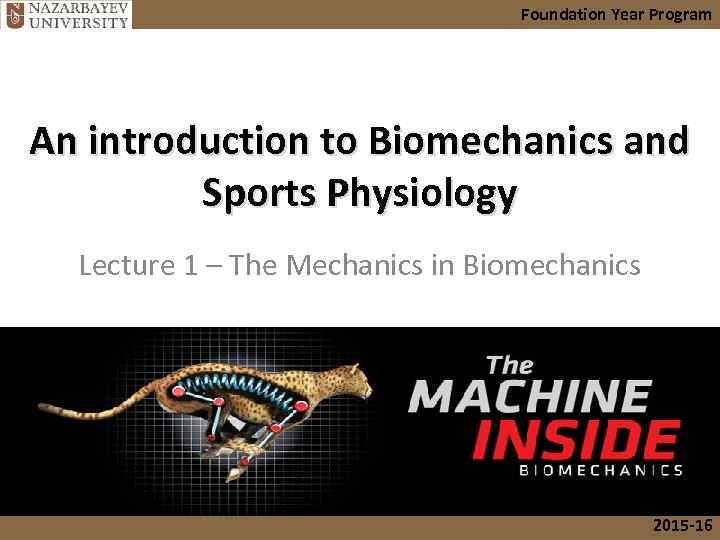 NAZARBAYEV UNIVERSITY

Foundation Year Program

An introduction to Biomechanics and Sports Physiology

Lecture 1 – The Mechanics in Biomechanics

The MACHINE INSIDE BIOMECHANICS

2015-16